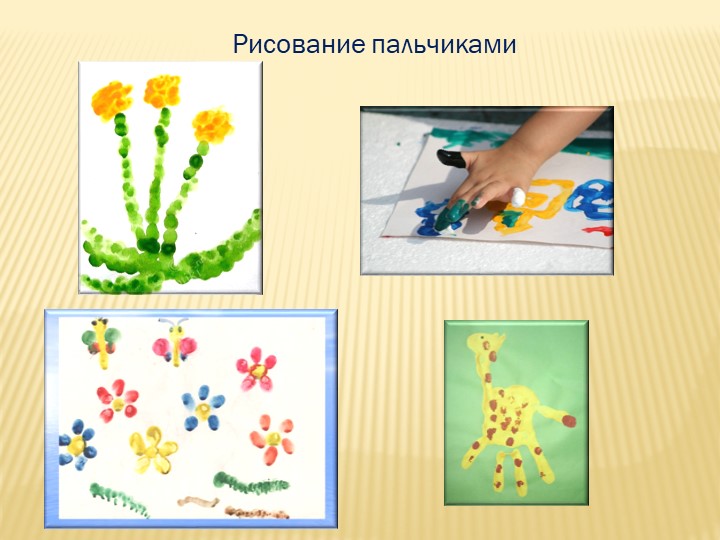 Рисование пальчиками